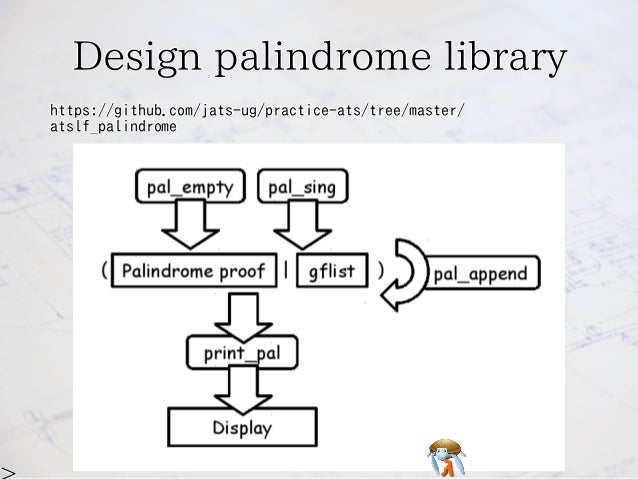 Design palindrome library

https://github.com/jats-ug/practice-ats/tree/master/atslf_palindrome

pal_empty

pal_sing

( Palindrome proof | gflist )

pal_append

print_pal

Display

>